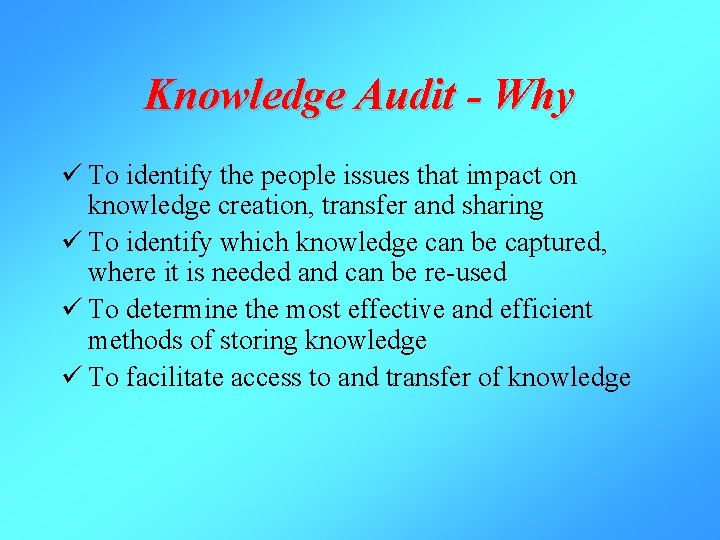 Knowledge Audit - Why

✓ To identify the people issues that impact on knowledge creation, transfer and sharing

✓ To identify which knowledge can be captured, where it is needed and can be re-used

✓ To determine the most effective and efficient methods of storing knowledge

✓ To facilitate access to and transfer of knowledge